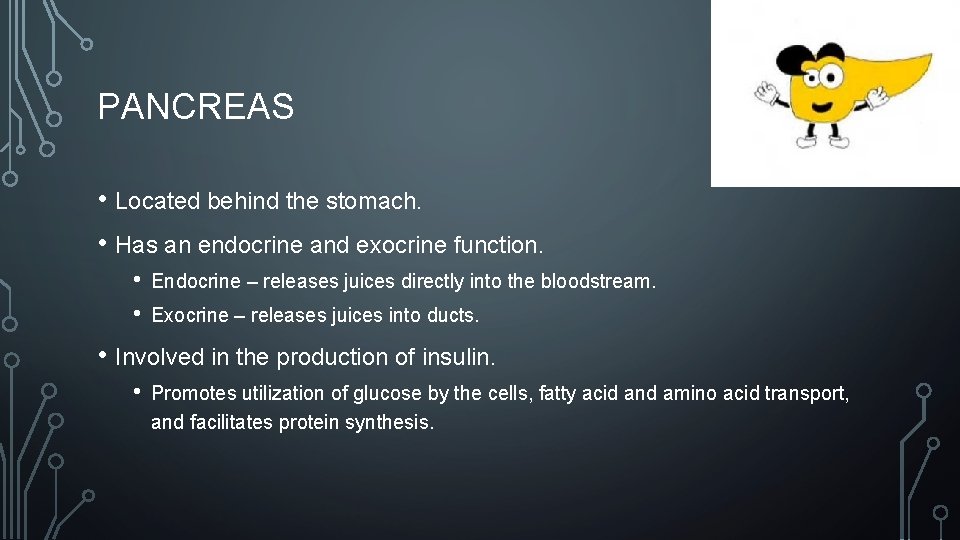 PANCREAS

• Located behind the stomach.

• Has an endocrine and exocrine function.

• Endocrine – releases juices directly into the bloodstream.

• Exocrine – releases juices into ducts.

• Involved in the production of insulin.

• Promotes utilization of glucose by the cells, fatty acid and amino acid transport, and facilitates protein synthesis.